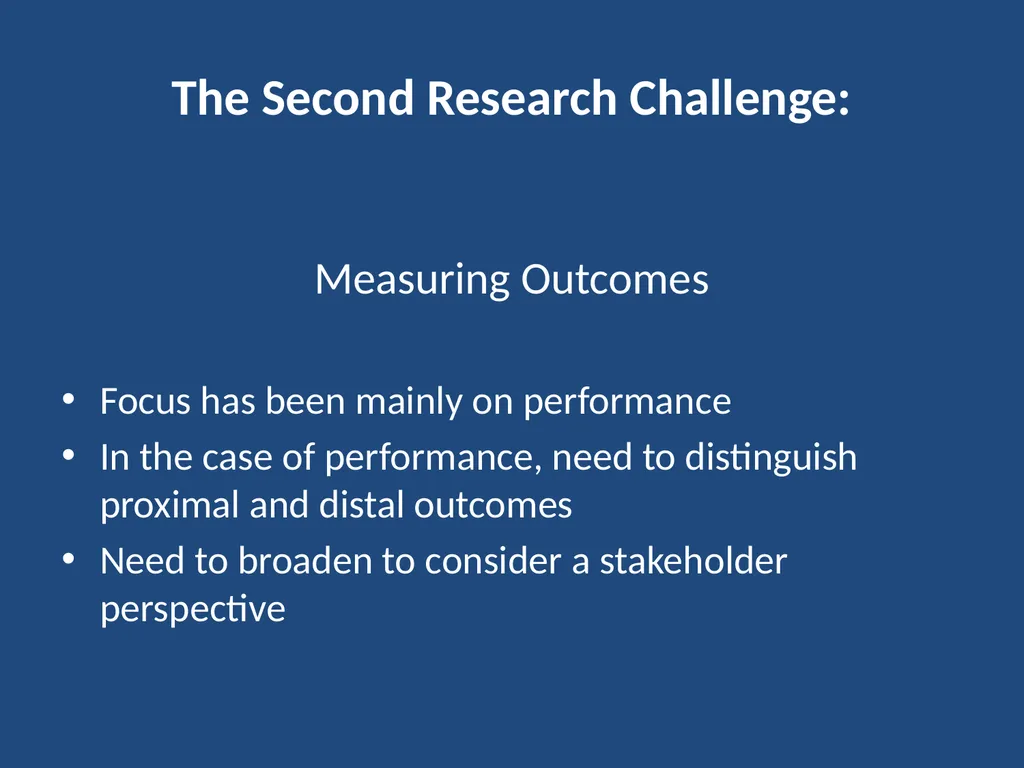 The Second Research Challenge:

Measuring Outcomes

• Focus has been mainly on performance
• In the case of performance, need to distinguish proximal and distal outcomes
• Need to broaden to consider a stakeholder perspective